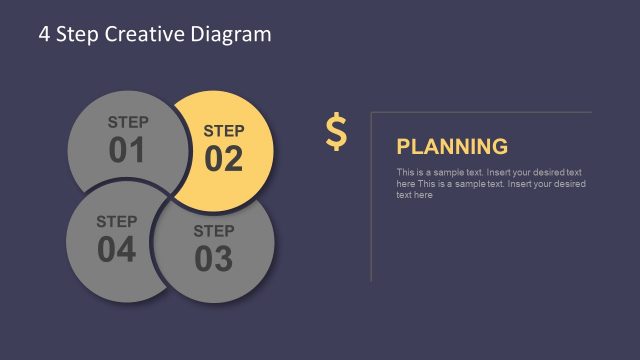 4 Step Creative Diagram

STEP 01

STEP 02

STEP 04

STEP 03

$

PLANNING

This is a sample text. Insert your desired text here This is a sample text. Insert your desired text here